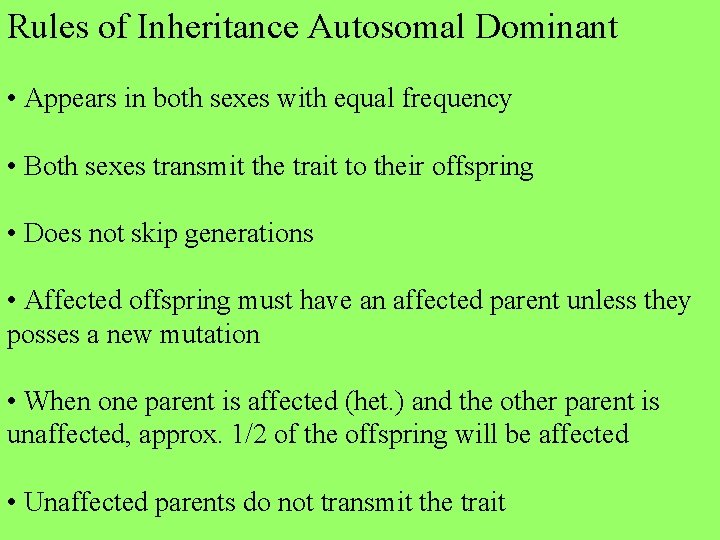 Rules of Inheritance Autosomal Dominant

• Appears in both sexes with equal frequency

• Both sexes transmit the trait to their offspring

• Does not skip generations

• Affected offspring must have an affected parent unless they posses a new mutation

• When one parent is affected (het.) and the other parent is unaffected, approx. 1/2 of the offspring will be affected

• Unaffected parents do not transmit the trait